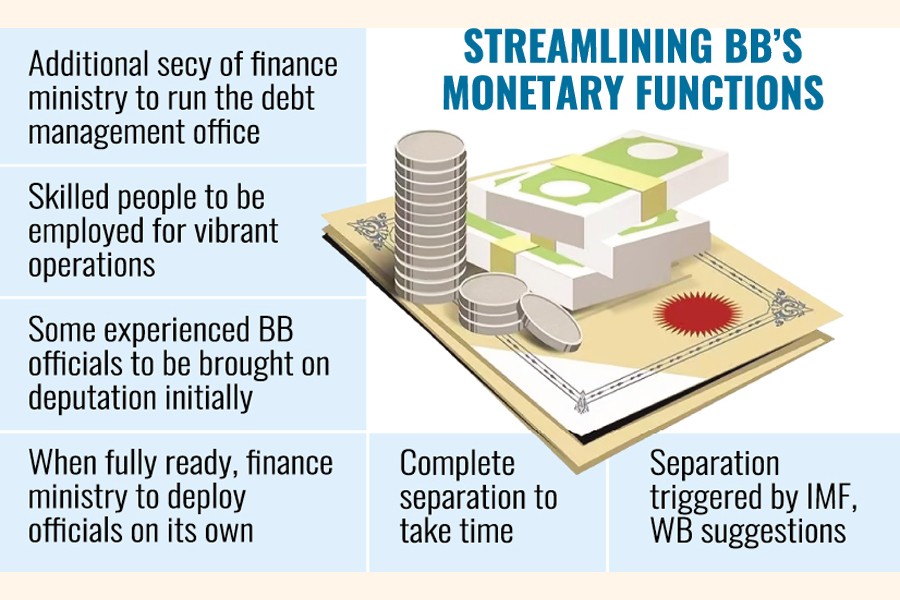 STREAMLINING BB'S MONETARY FUNCTIONS

Additional secy of finance ministry to run the debt management office

Skilled people to be employed for vibrant operations

Some experienced BB officials to be brought on deputation initially

When fully ready, finance ministry to deploy officials on its own

Complete separation to take time

Separation triggered by IMF, WB suggestions